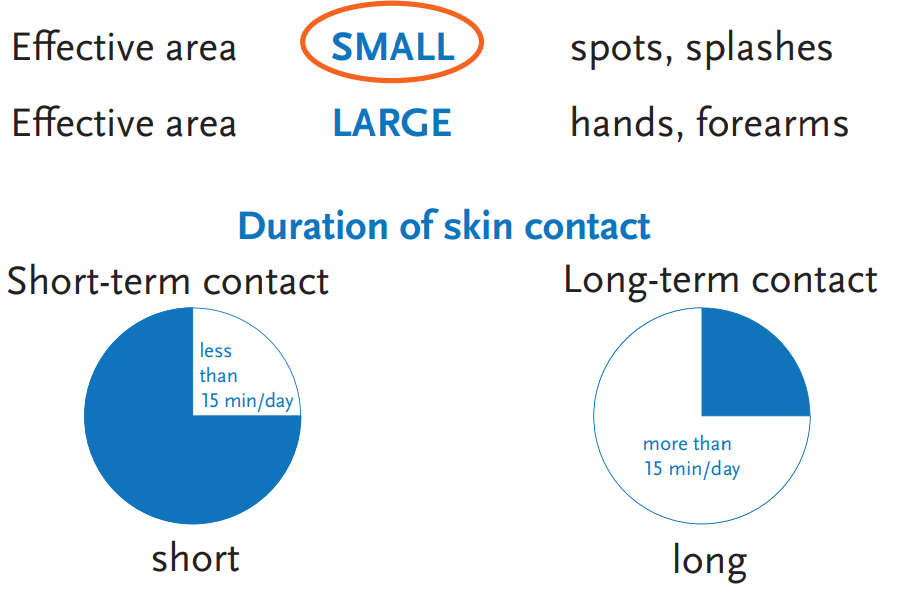 Effective area SMALL spots, splashes

Effective area LARGE hands, forearms

Duration of skin contact

Short-term contact

less than 15 min/day

short

Long-term contact

more than 15 min/day

long